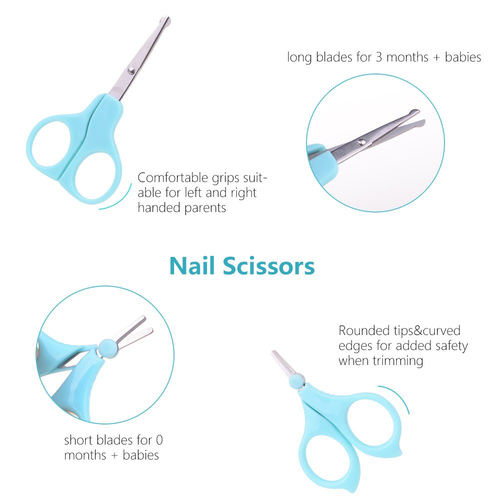 long blades for 3 months + babies

Comfortable grips suitable for left and right handed parents

Nail Scissors

Rounded tips&curved edges for added safety when trimming

short blades for 0 months + babies